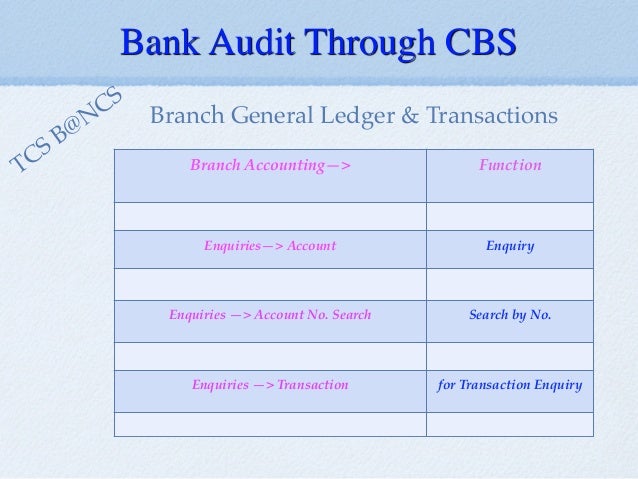 Bank Audit Through CBS

TCS B@NCS

Branch General Ledger & Transactions

| Branch Accounting—> | Function |
|---|---|
| | |
| Enquiries—> Account | Enquiry |
| | |
| Enquiries —> Account No. Search | Search by No. |
| | |
| Enquiries —> Transaction | for Transaction Enquiry |
| | |